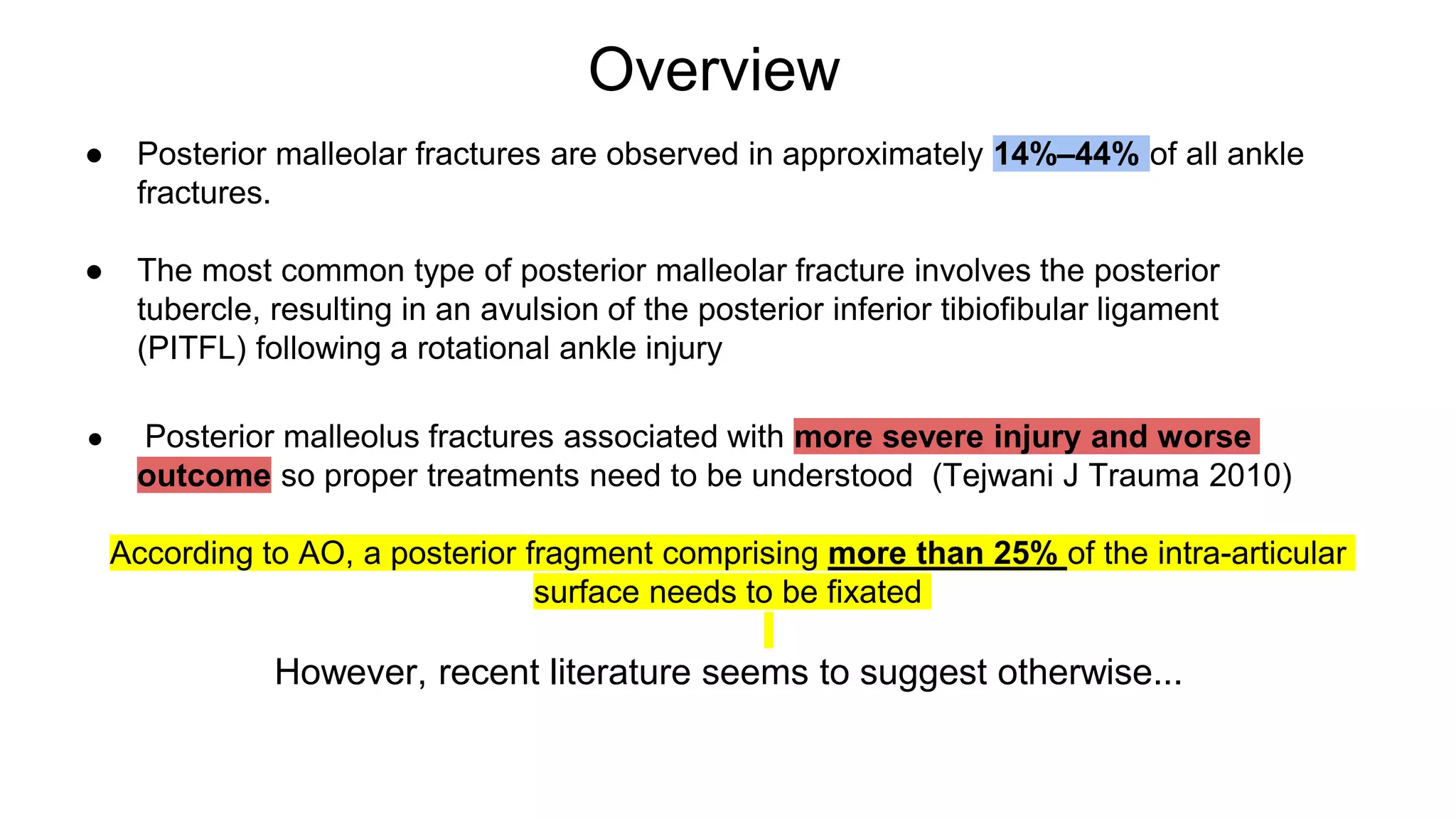 Overview

● Posterior malleolar fractures are observed in approximately 14%–44% of all ankle fractures.

● The most common type of posterior malleolar fracture involves the posterior tubercle, resulting in an avulsion of the posterior inferior tibiofibular ligament (PITFL) following a rotational ankle injury

● Posterior malleolus fractures associated with more severe injury and worse outcome so proper treatments need to be understood (Tejwani J Trauma 2010)

According to AO, a posterior fragment comprising more than 25% of the intra-articular surface needs to be fixated

However, recent literature seems to suggest otherwise...